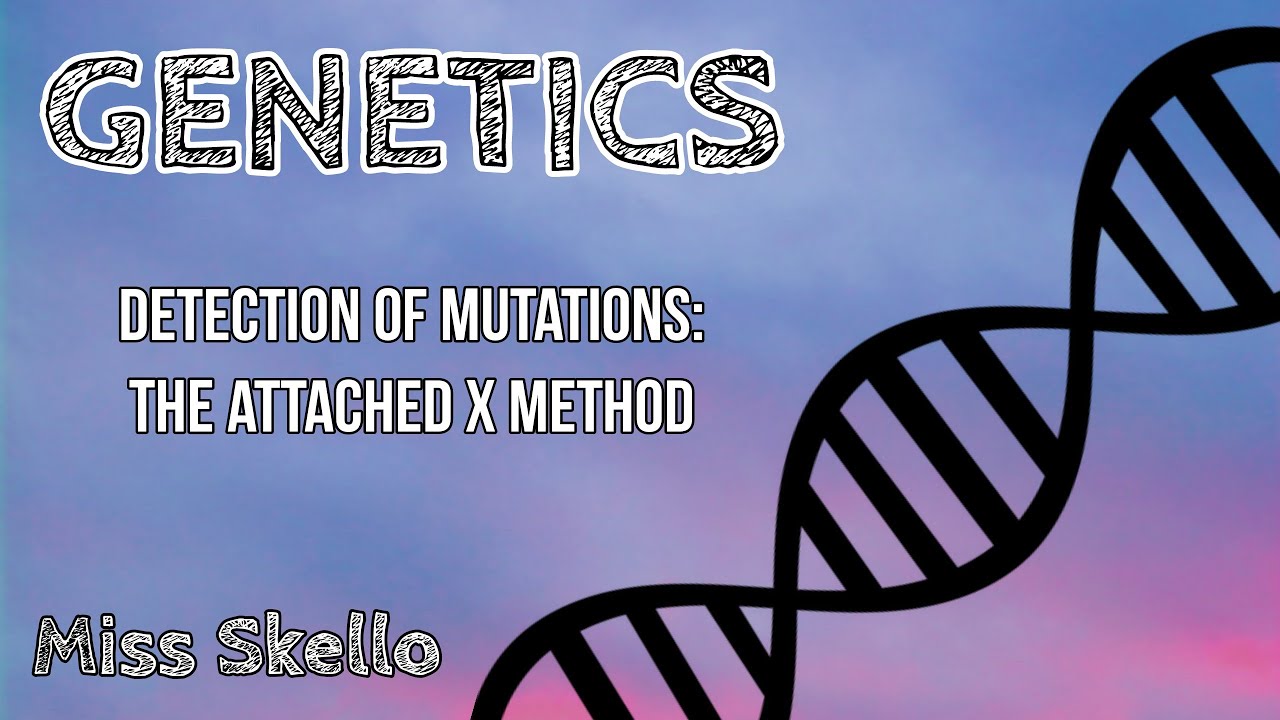 GENETICS

DETECTION OF MUTATIONS: THE ATTACHED X METHOD

Miss Skello